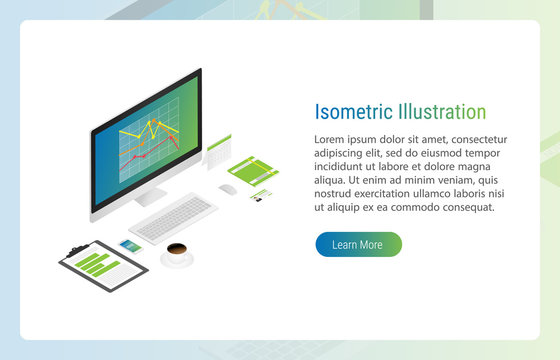 Isometric Illustration

Lorem ipsum dolor sit amet, consectetur adipiscing elit, sed do eiusmod tempor incididunt ut labore et dolore magna aliqua. Ut enim ad minim veniam, quis nostrud exercitation ullamco laboris nisi ut aliquip ex ea commodo consequat.

Learn More